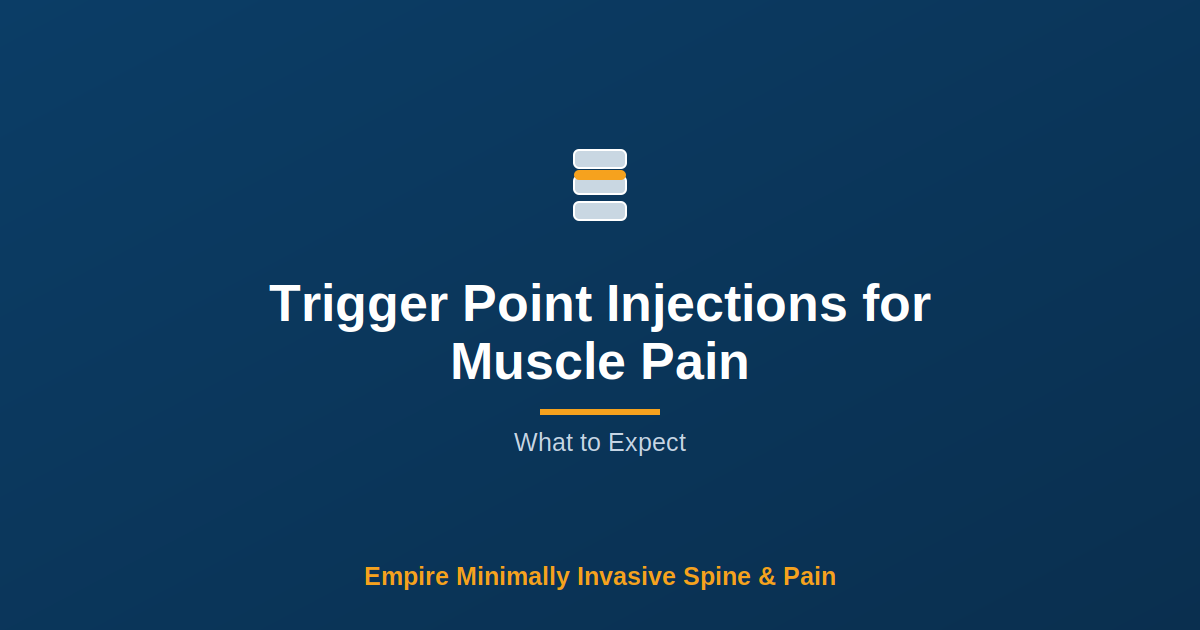 Trigger Point Injections for Muscle Pain

What to Expect

Empire Minimally Invasive Spine & Pain